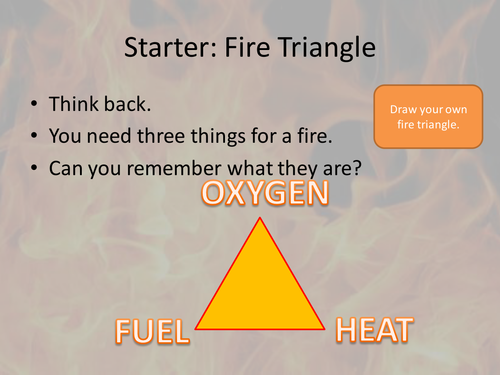 Starter: Fire Triangle

• Think back.
• You need three things for a fire.
• Can you remember what they are?

Draw your own fire triangle.

OXYGEN

FUEL

HEAT